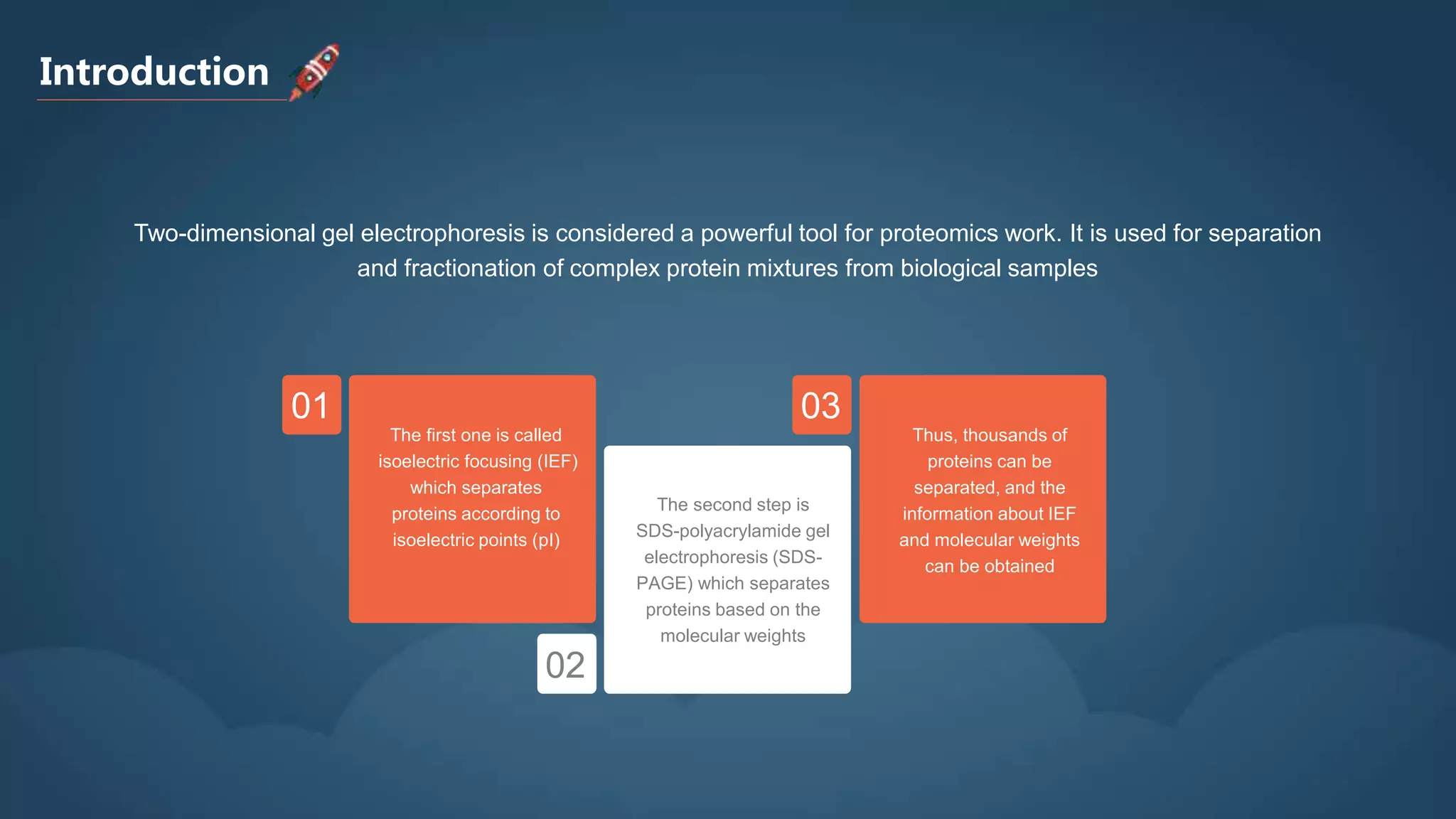 Introduction

Two-dimensional gel electrophoresis is considered a powerful tool for proteomics work. It is used for separation and fractionation of complex protein mixtures from biological samples

01

The first one is called isoelectric focusing (IEF) which separates proteins according to isoelectric points (pI)

02

The second step is SDS-polyacrylamide gel electrophoresis (SDS-PAGE) which separates proteins based on the molecular weights

03

Thus, thousands of proteins can be separated, and the information about IEF and molecular weights can be obtained